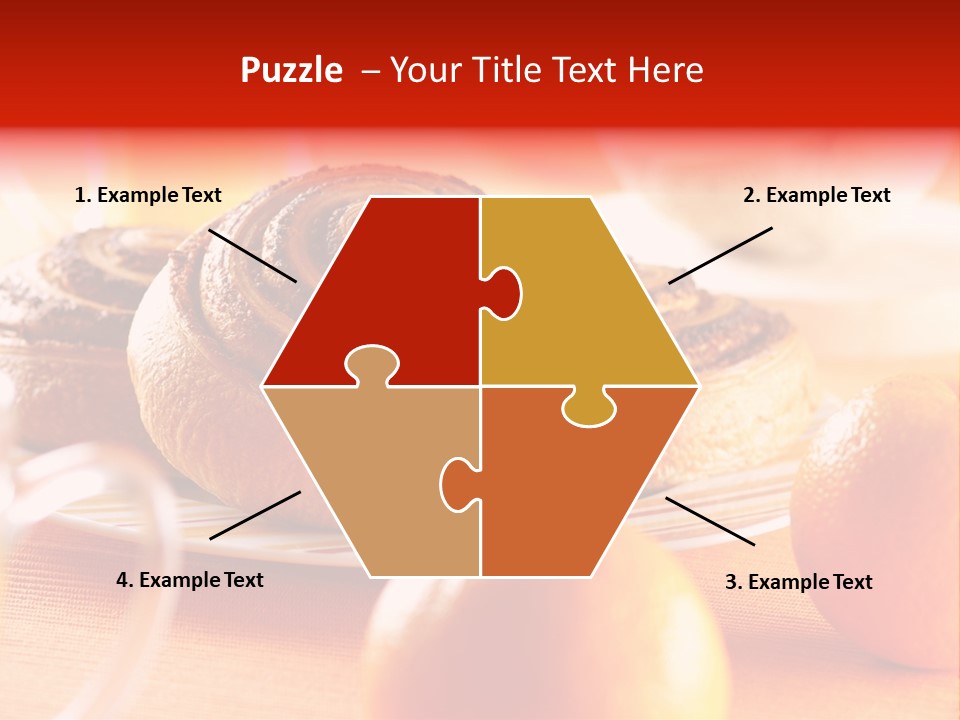 Puzzle – Your Title Text Here

1. Example Text

2. Example Text

4. Example Text

3. Example Text